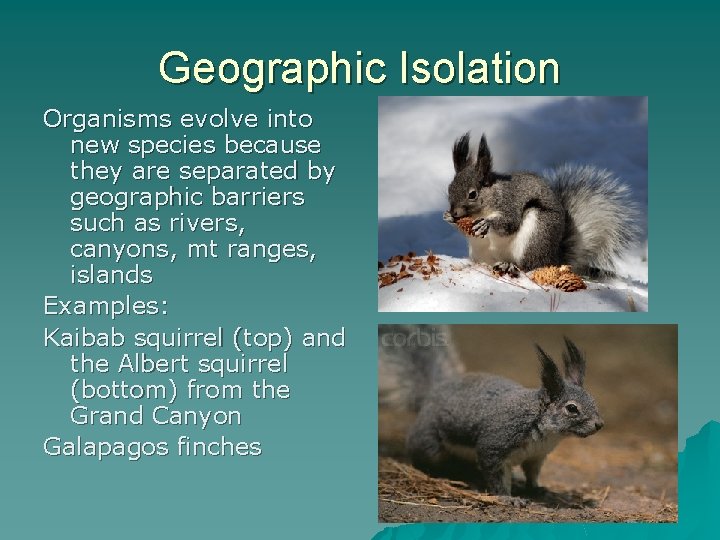 Geographic Isolation

Organisms evolve into new species because they are separated by geographic barriers such as rivers, canyons, mt ranges, islands

Examples:

Kaibab squirrel (top) and the Albert squirrel (bottom) from the Grand Canyon

Galapagos finches

corbis